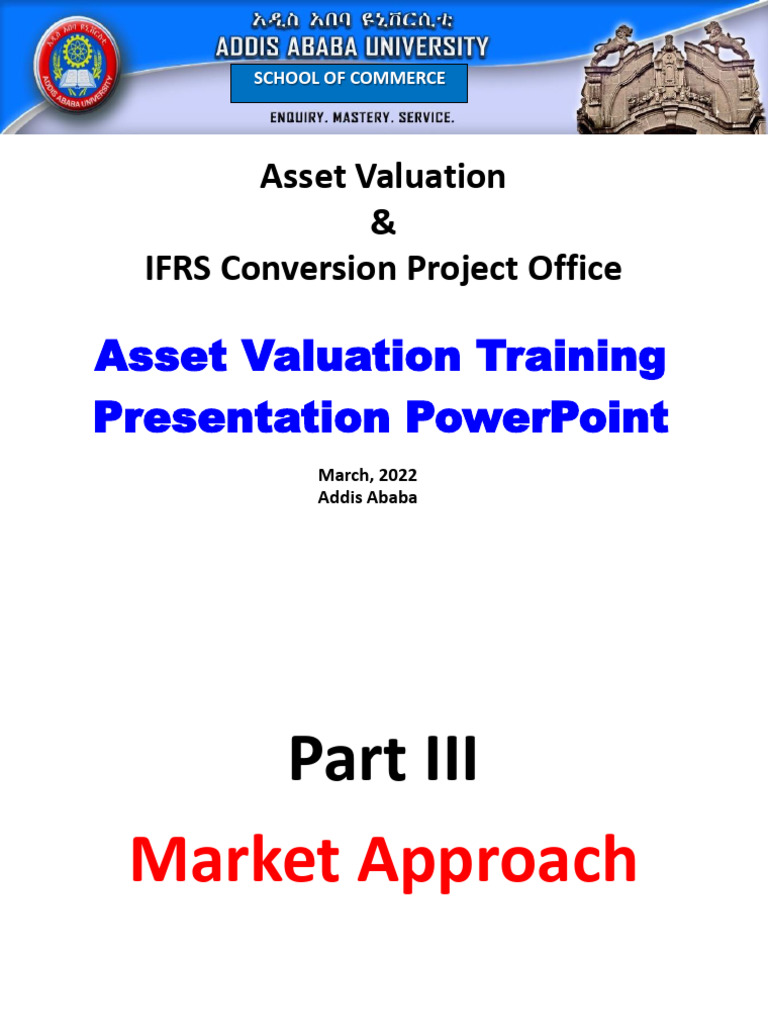 አዲስ አበባ ዩኒቨርሲቲ
ADDIS ABABA UNIVERSITY
SCHOOL OF COMMERCE
ENQUIRY. MASTERY. SERVICE.

Asset Valuation
&
IFRS Conversion Project Office

Asset Valuation Training Presentation PowerPoint

March, 2022
Addis Ababa

Part III

Market Approach